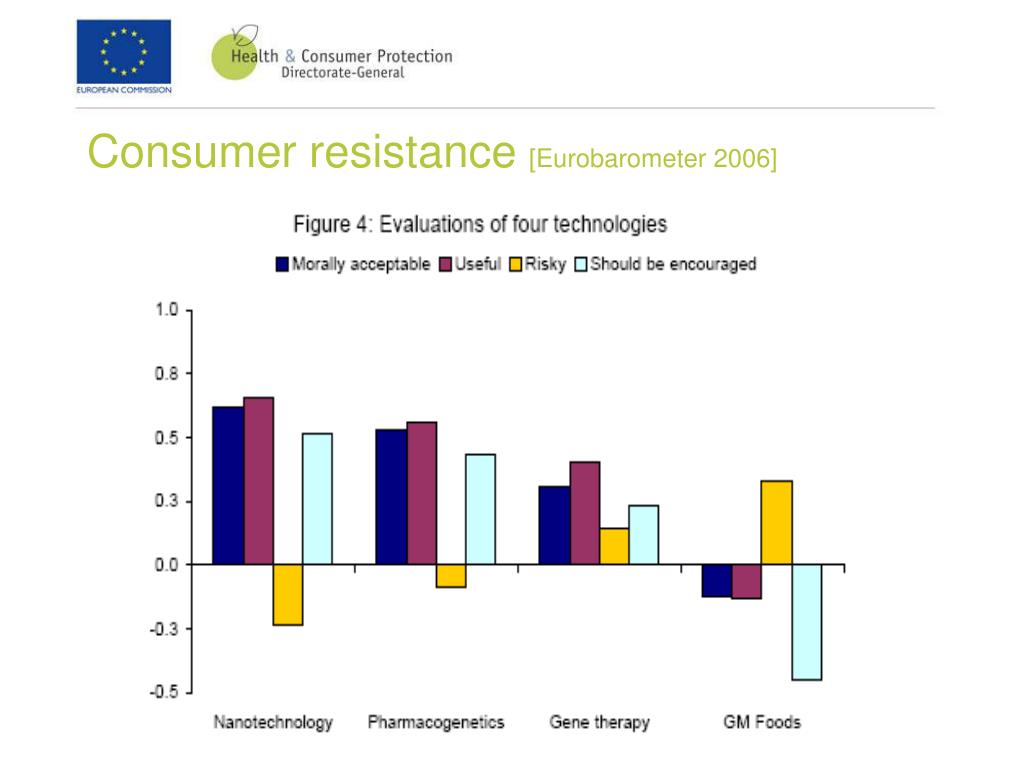 EUROPEAN COMMISSION

Health & Consumer Protection
Directorate-General

Consumer resistance [Eurobarometer 2006]

Figure 4: Evaluations of four technologies

Morally acceptable Useful Risky Should be encouraged

1.0
0.8
0.5
0.3
0.0
-0.3
-0.5

Nanotechnology Pharmacogenetics Gene therapy GM Foods